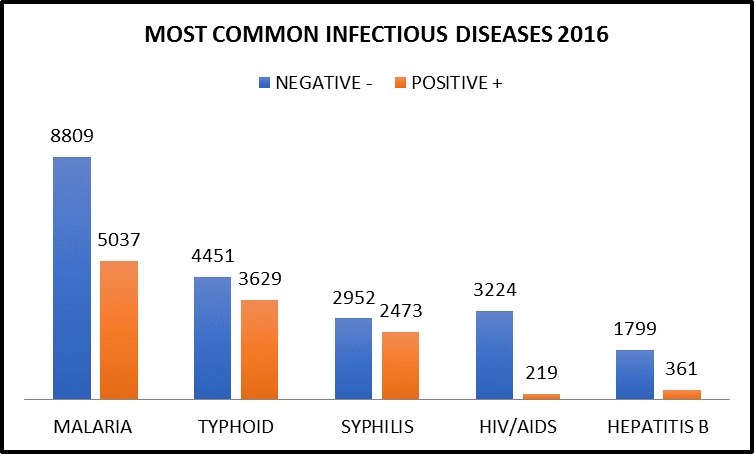 MOST COMMON INFECTIOUS DISEASES 2016

NEGATIVE - POSITIVE +

8809
5037
4451
3629
2952
2473
3224
219
1799
361

MALARIA TYPHOID SYPHILIS HIV/AIDS HEPATITIS B